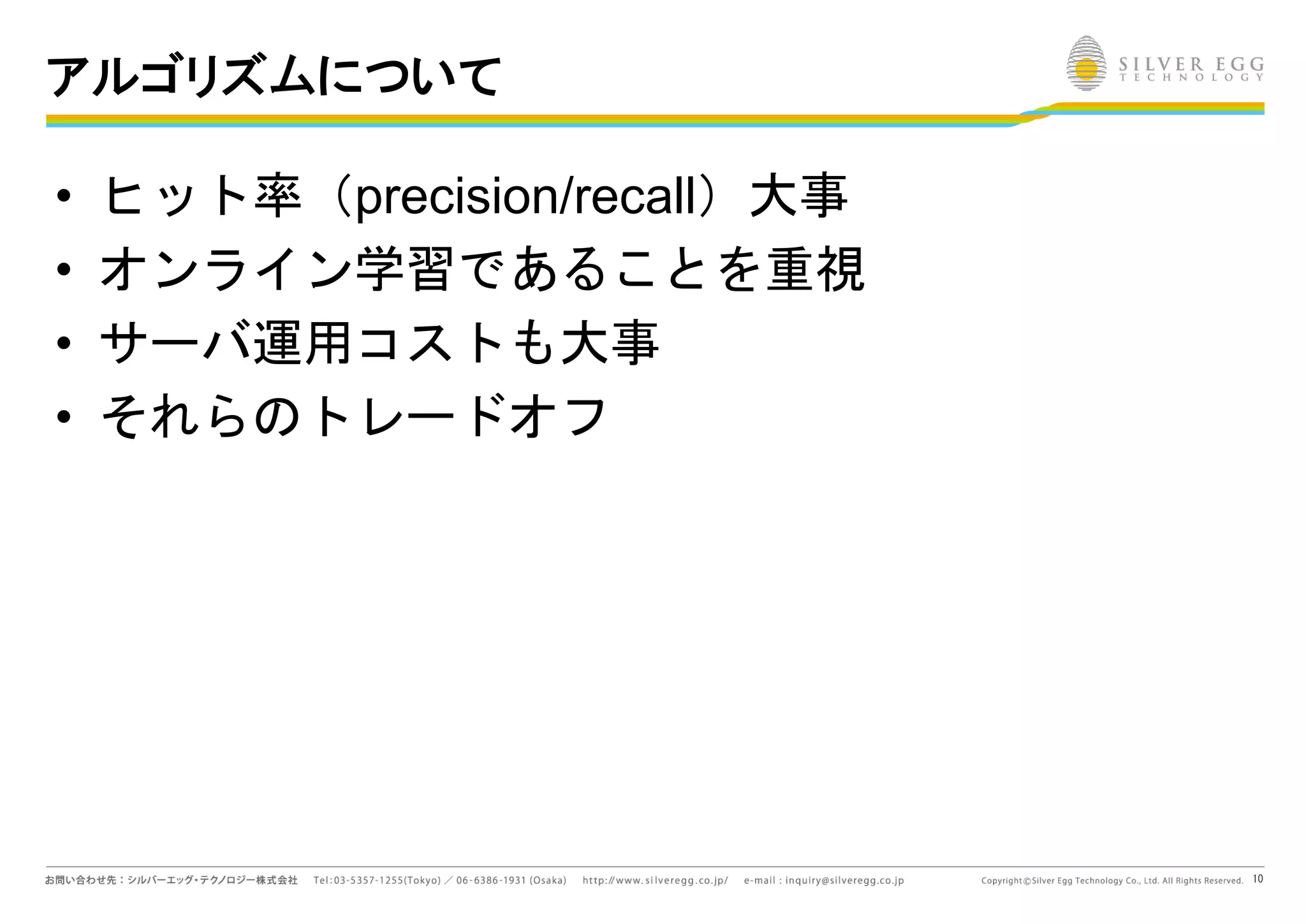 アルゴリズムについて

SILVER EGG TECHNOLOGY

• ヒット率（precision/recall）大事
• オンライン学習であることを重視
• サーバ運用コストも大事
• それらのトレードオフ

お問い合わせ先：シルバーエッグ・テクノロジー株式会社　Tel:03-5357-1255(Tokyo) ／ 06-6386-1931 (Osaka)　http://www.silveregg.co.jp/　e-mail : inquiry@silveregg.co.jp　Copyright©Silver Egg Technology Co., Ltd. All Rights Reserved.　10